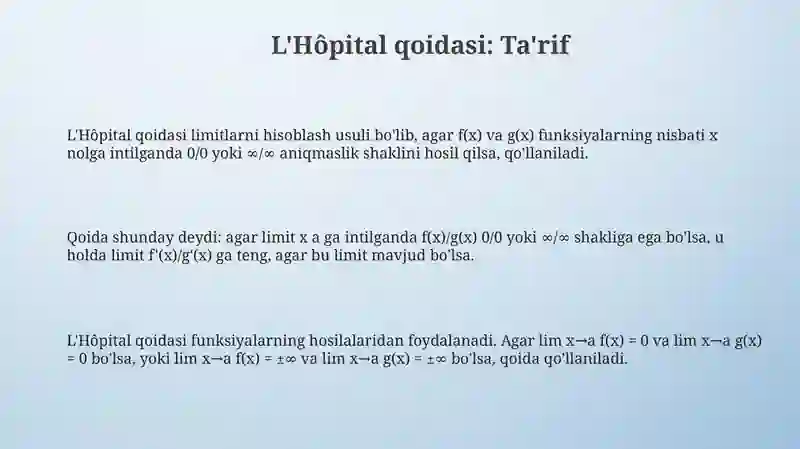 L'Hôpital qoidasi: Ta'rif

L'Hôpital qoidasi limitlarni hisoblash usuli bo'lib, agar f(x) va g(x) funksiyalarning nisbati x nolga intilganda 0/0 yoki ∞/∞ aniqmaslik shaklini hosil qilsa, qo'llaniladi.

Qoida shunday deydi: agar limit x a ga intilganda f(x)/g(x) 0/0 yoki ∞/∞ shakliga ega bo'lsa, u holda limit f'(x)/g'(x) ga teng, agar bu limit mavjud bo'lsa.

L'Hôpital qoidasi funksiyalarning hosilalaridan foydalanadi. Agar lim x→a f(x) = 0 va lim x→a g(x) = 0 bo'lsa, yoki lim x→a f(x) = ±∞ va lim x→a g(x) = ±∞ bo'lsa, qoida qo'llaniladi.